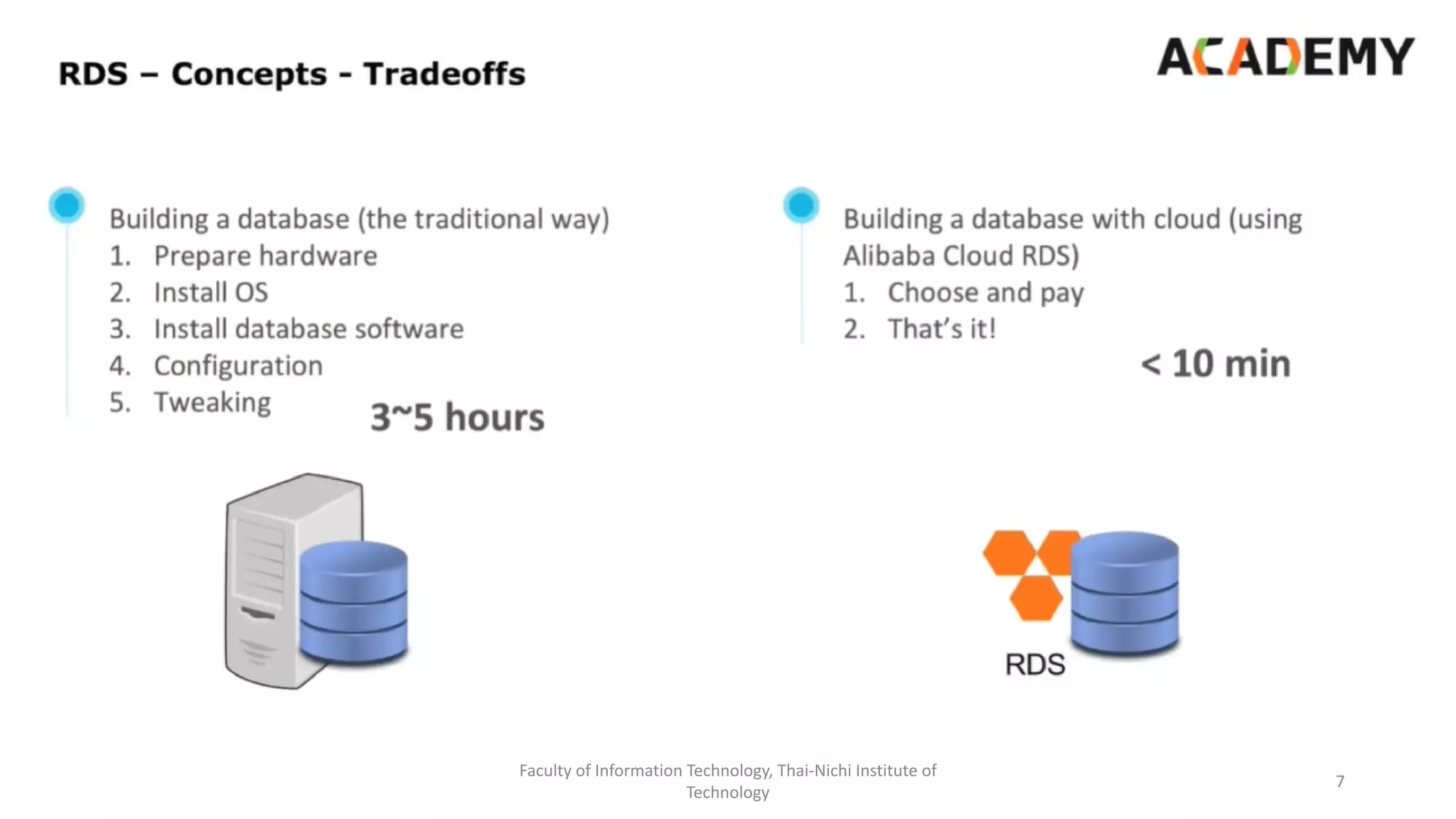 RDS – Concepts - Tradeoffs

ACADEMY

Building a database (the traditional way)
1. Prepare hardware
2. Install OS
3. Install database software
4. Configuration
5. Tweaking

3~5 hours

Building a database with cloud (using Alibaba Cloud RDS)
1. Choose and pay
2. That's it!

< 10 min

RDS

Faculty of Information Technology, Thai-Nichi Institute of Technology

7